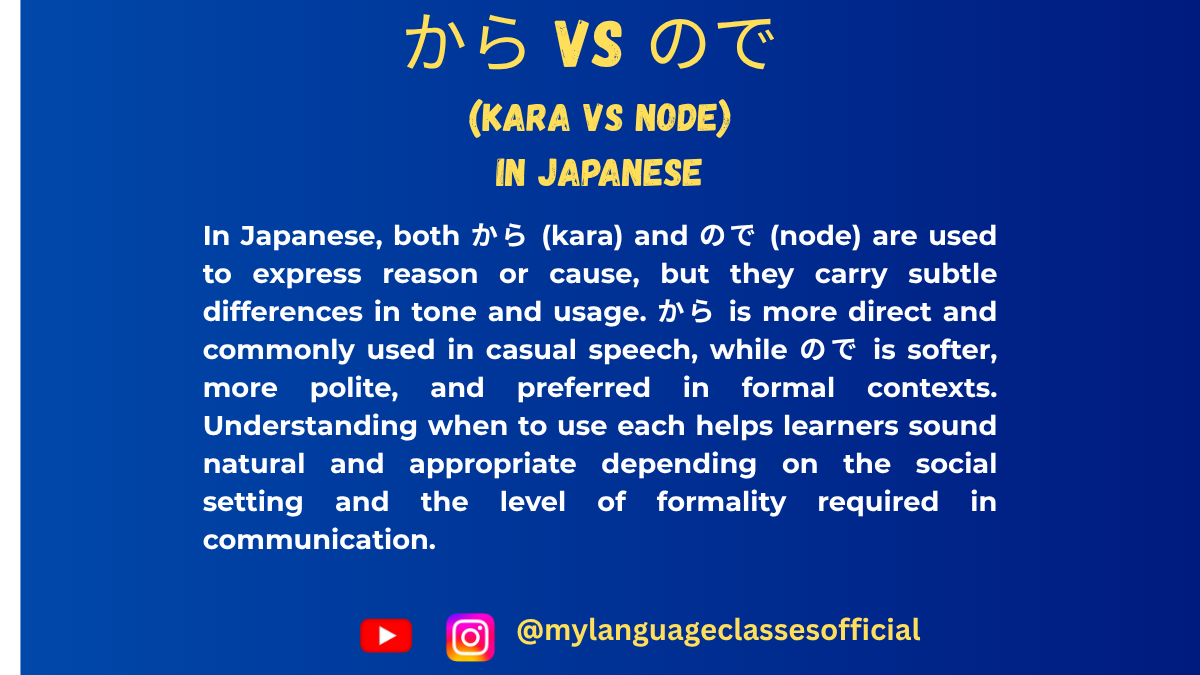 から VS ので

(KARA VS NODE)
IN JAPANESE

In Japanese, both から (kara) and ので (node) are used to express reason or cause, but they carry subtle differences in tone and usage. から is more direct and commonly used in casual speech, while ので is softer, more polite, and preferred in formal contexts. Understanding when to use each helps learners sound natural and appropriate depending on the social setting and the level of formality required in communication.

@mylanguageclassesofficial